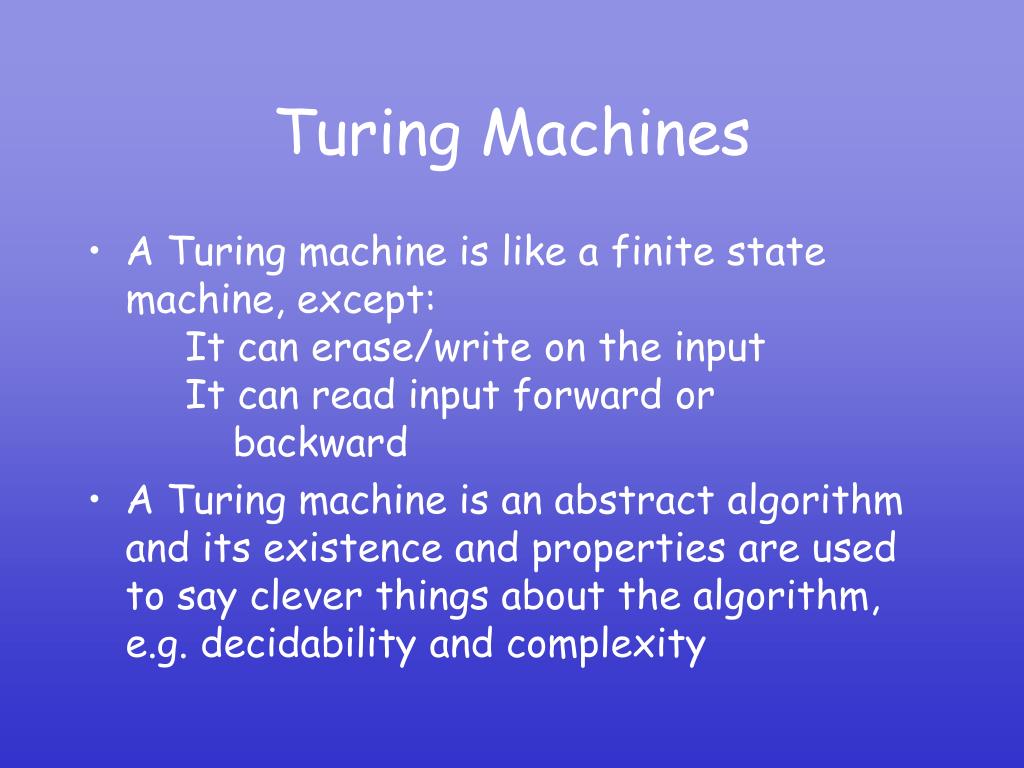 Turing Machines

• A Turing machine is like a finite state machine, except:
It can erase/write on the input
It can read input forward or backward

• A Turing machine is an abstract algorithm and its existence and properties are used to say clever things about the algorithm, e.g. decidability and complexity